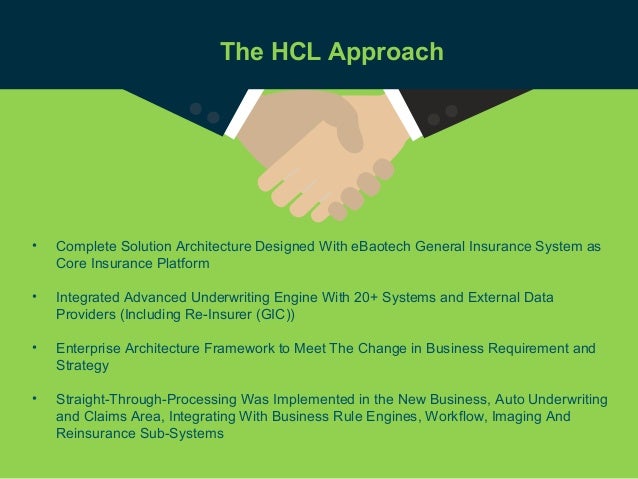 The HCL Approach

• Complete Solution Architecture Designed With eBaotech General Insurance System as Core Insurance Platform

• Integrated Advanced Underwriting Engine With 20+ Systems and External Data Providers (Including Re-Insurer (GIC))

• Enterprise Architecture Framework to Meet The Change in Business Requirement and Strategy

• Straight-Through-Processing Was Implemented in the New Business, Auto Underwriting and Claims Area, Integrating With Business Rule Engines, Workflow, Imaging And Reinsurance Sub-Systems